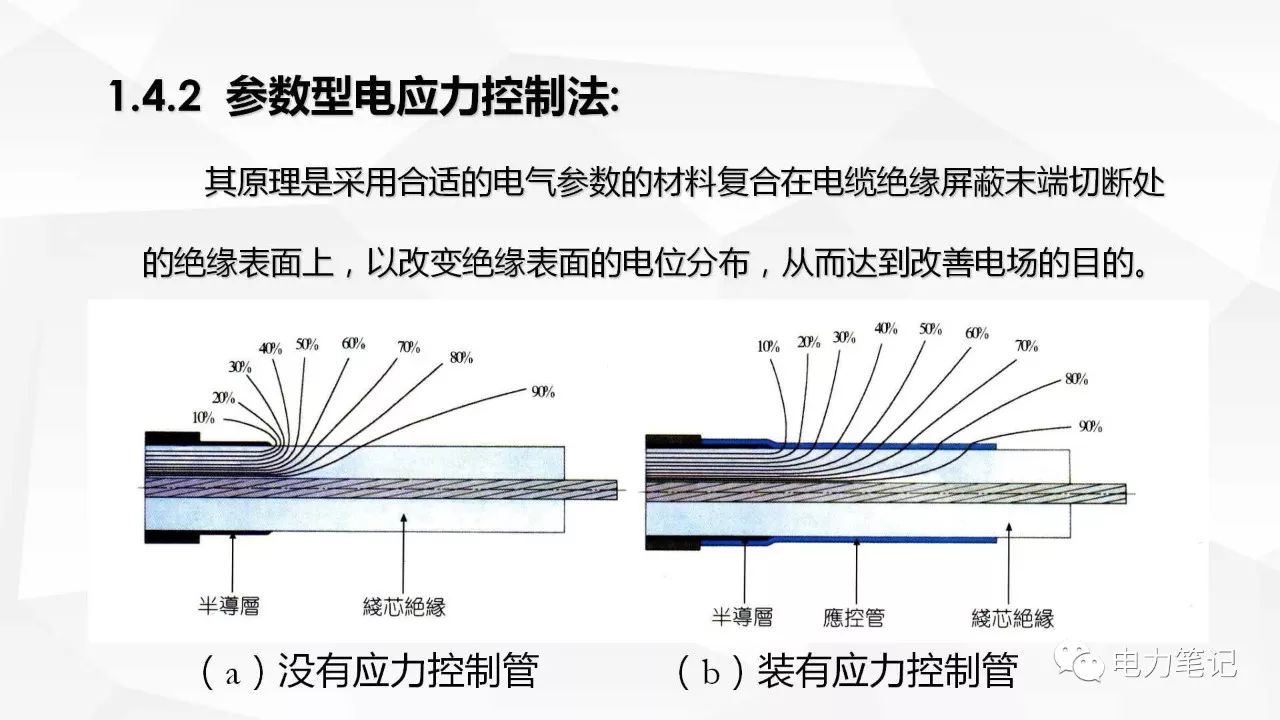 1.4.2 参数型电应力控制法:

其原理是采用合适的电气参数的材料复合在电缆绝缘屏蔽末端切断处的绝缘表面上，以改变绝缘表面的电位分布，从而达到改善电场的目的。

10%
20%
30%
40%
50%
60%
70%
80%
90%

半導層
綫芯絶緣

10%
20%
30%
40%
50%
60%
70%
80%
90%

半導層
應控管
綫芯絶緣

（a）没有应力控制管

（b）装有应力控制管

电力笔记